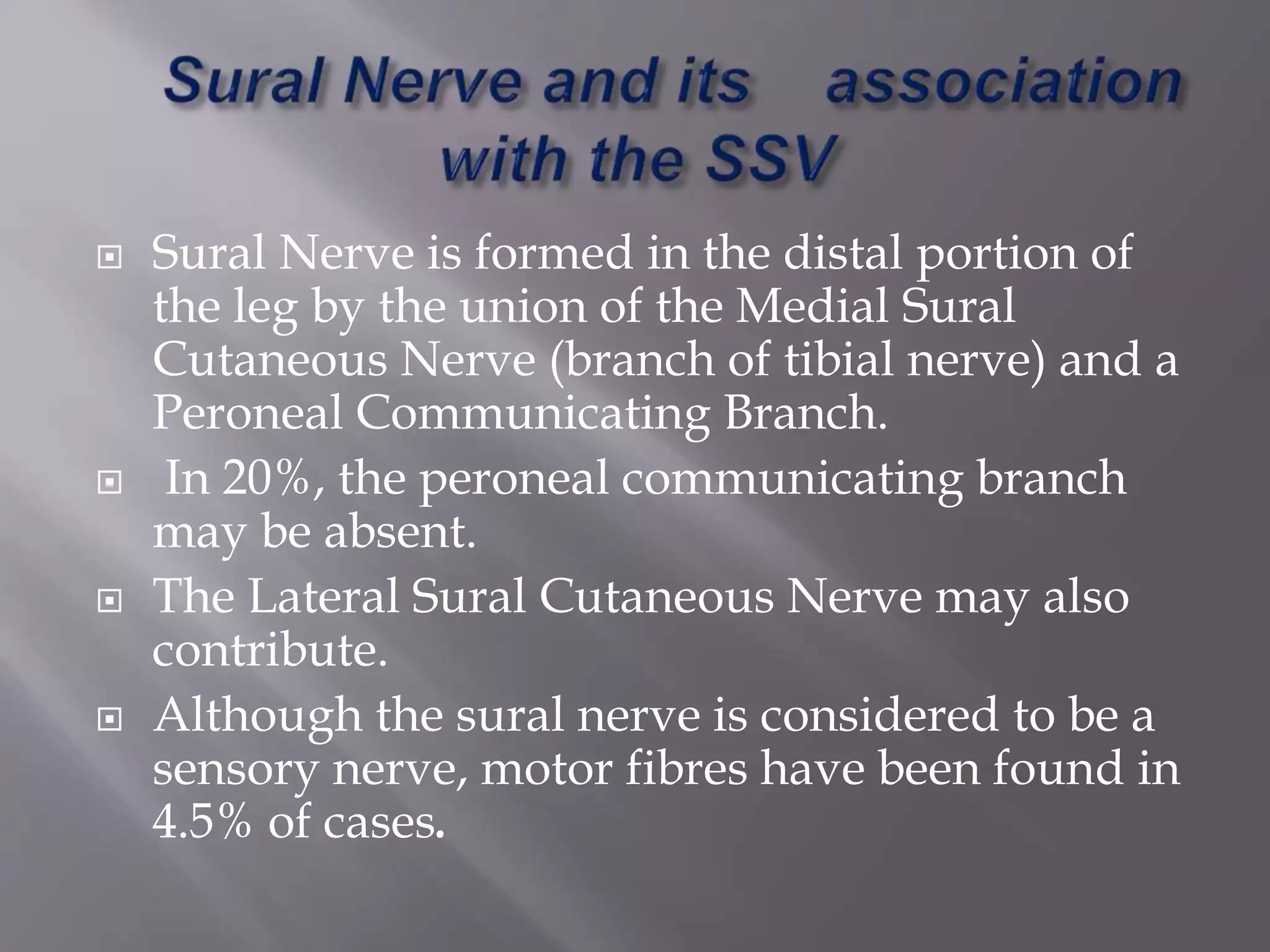 Sural Nerve and its association with the SSV

Sural Nerve is formed in the distal portion of the leg by the union of the Medial Sural Cutaneous Nerve (branch of tibial nerve) and a Peroneal Communicating Branch.

In 20%, the peroneal communicating branch may be absent.

The Lateral Sural Cutaneous Nerve may also contribute.

Although the sural nerve is considered to be a sensory nerve, motor fibres have been found in 4.5% of cases.